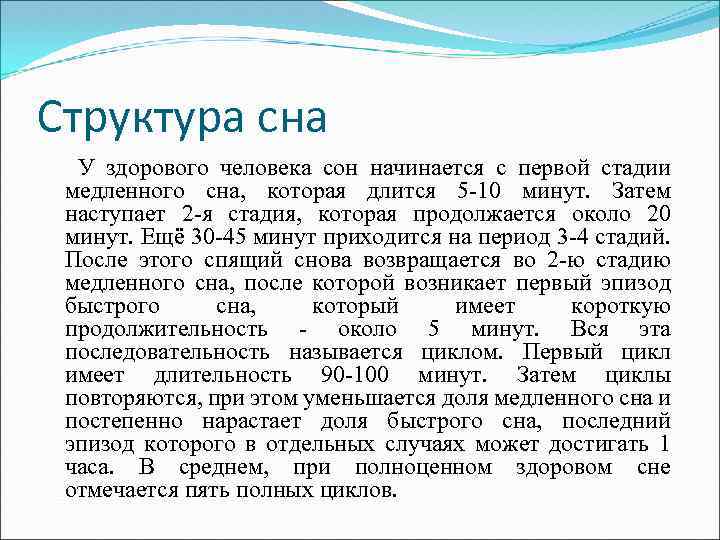 Структура сна

У здорового человека сон начинается с первой стадии медленного сна, которая длится 5-10 минут. Затем наступает 2-я стадия, которая продолжается около 20 минут. Ещё 30-45 минут приходится на период 3-4 стадий. После этого спящий снова возвращается во 2-ю стадию медленного сна, после которой возникает первый эпизод быстрого сна, который имеет короткую продолжительность - около 5 минут. Вся эта последовательность называется циклом. Первый цикл имеет длительность 90-100 минут. Затем циклы повторяются, при этом уменьшается доля медленного сна и постепенно нарастает доля быстрого сна, последний эпизод которого в отдельных случаях может достигать 1 часа. В среднем, при полноценном здоровом сне отмечается пять полных циклов.